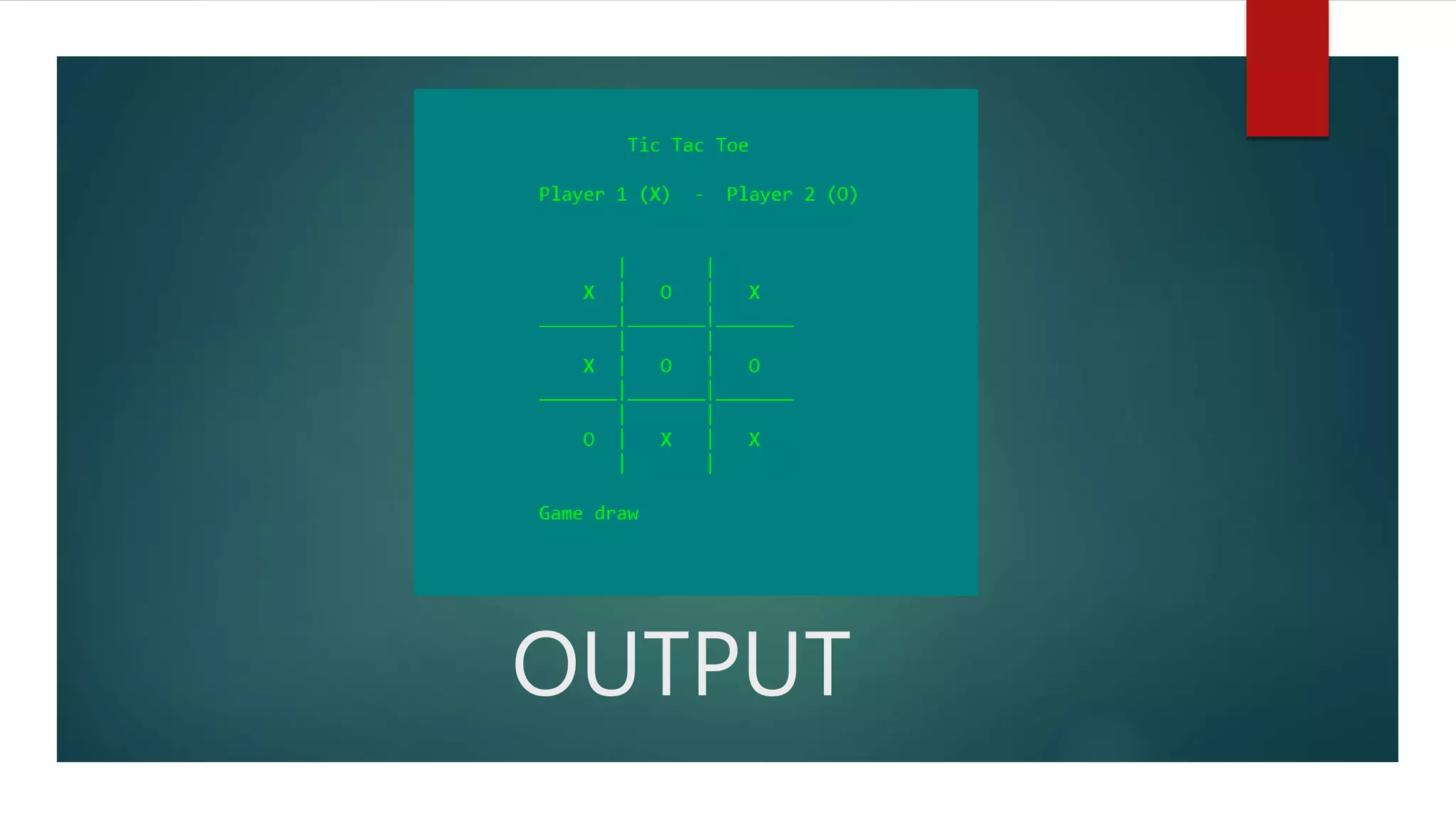 Tic Tac Toe

Player 1 (X) - Player 2 (O)

| X | O | X |
|---|---|---|
| X | O | O |
| O | X | X |

Game draw

OUTPUT